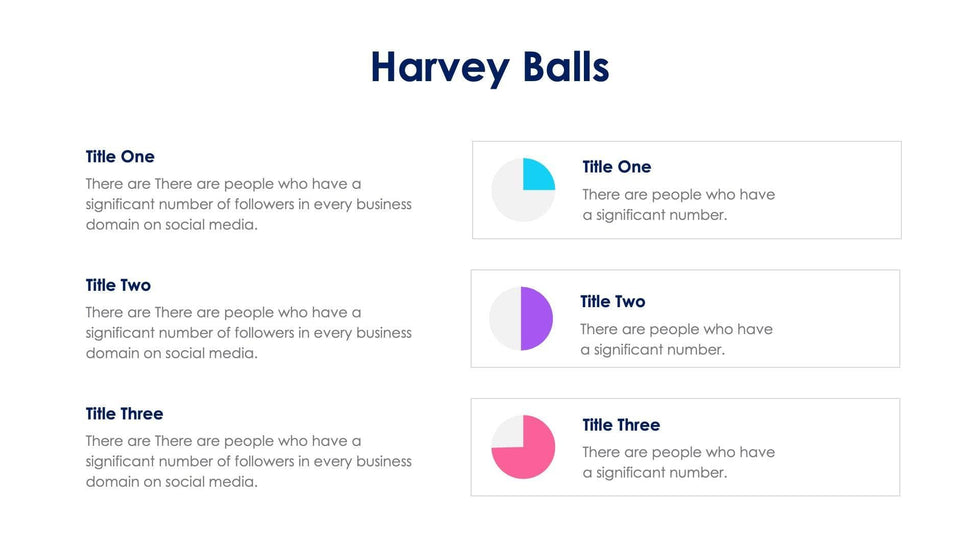 Harvey Balls

Title One
There are There are people who have a significant number of followers in every business domain on social media.

Title Two
There are There are people who have a significant number of followers in every business domain on social media.

Title Three
There are There are people who have a significant number of followers in every business domain on social media.

Title One
There are people who have a significant number.

Title Two
There are people who have a significant number.

Title Three
There are people who have a significant number.